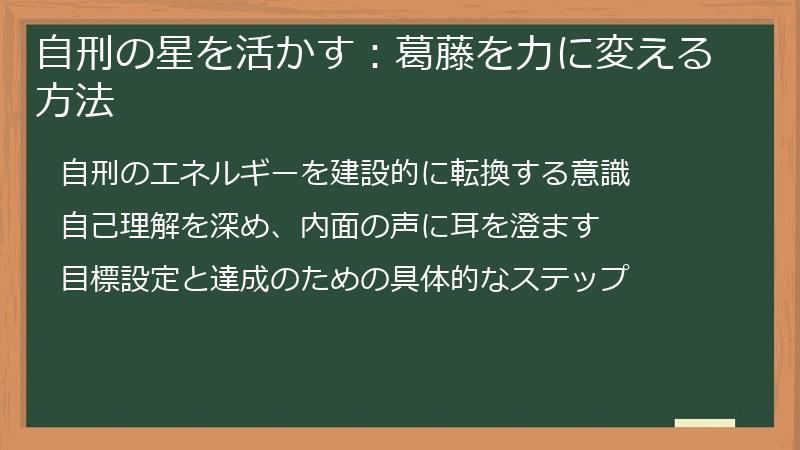 自刑の星を活かす：葛藤を力に変える方法

自刑のエネルギーを建設的に転換する意識

自己理解を深め、内面の声に耳を澄ます

目標設定と達成のための具体的なステップ